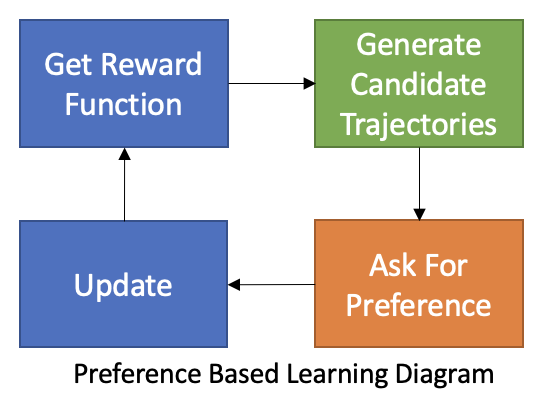 Get Reward Function

Generate Candidate Trajectories

Ask For Preference

Update

Preference Based Learning Diagram